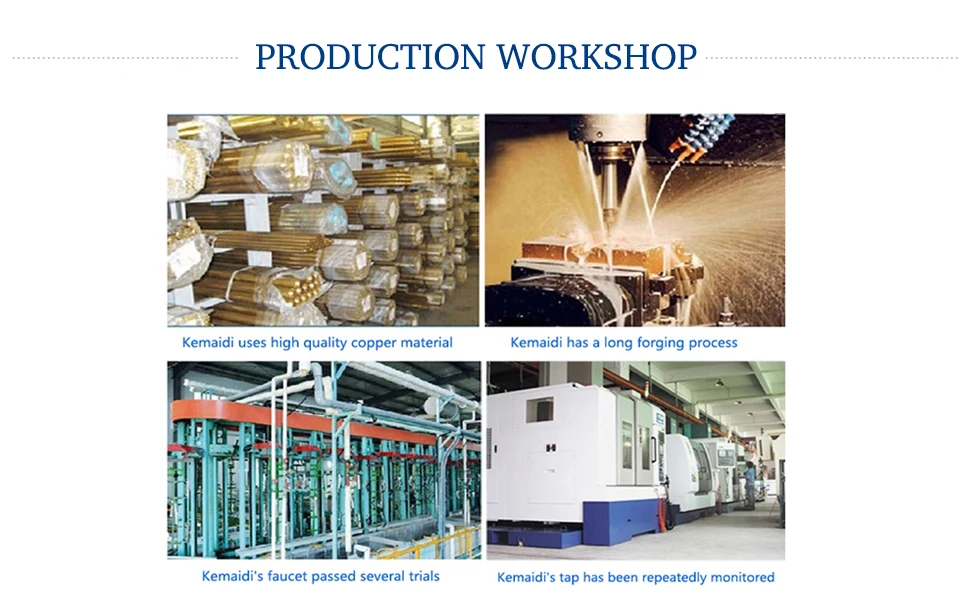 PRODUCTION WORKSHOP

Kemaidi uses high quality copper material

Kemaidi has a long forging process

Kemaidi's faucet passed several trials

Kemaidi's tap has been repeatedly monitored